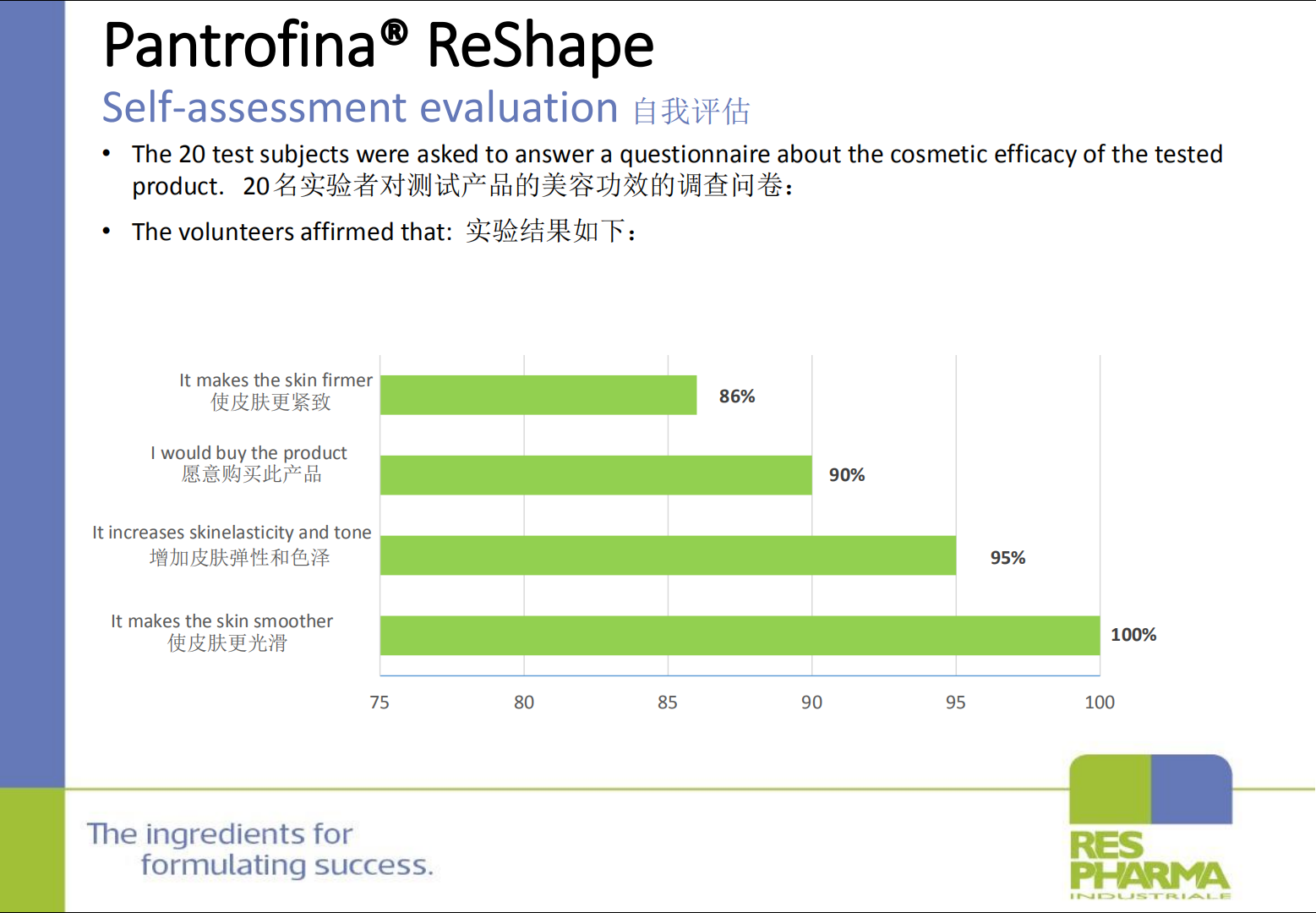 Pantrofina® ReShape

Self-assessment evaluation 自我评估

• The 20 test subjects were asked to answer a questionnaire about the cosmetic efficacy of the tested product. 20名实验者对测试产品的美容功效的调查问卷：

• The volunteers affirmed that: 实验结果如下：

It makes the skin firmer 使皮肤更紧致 86%

I would buy the product 愿意购买此产品 90%

It increases skinelasticity and tone 增加皮肤弹性和色泽 95%

It makes the skin smoother 使皮肤更光滑 100%

75 80 85 90 95 100

The ingredients for formulating success.

RES PHARMA INDUSTRIALE